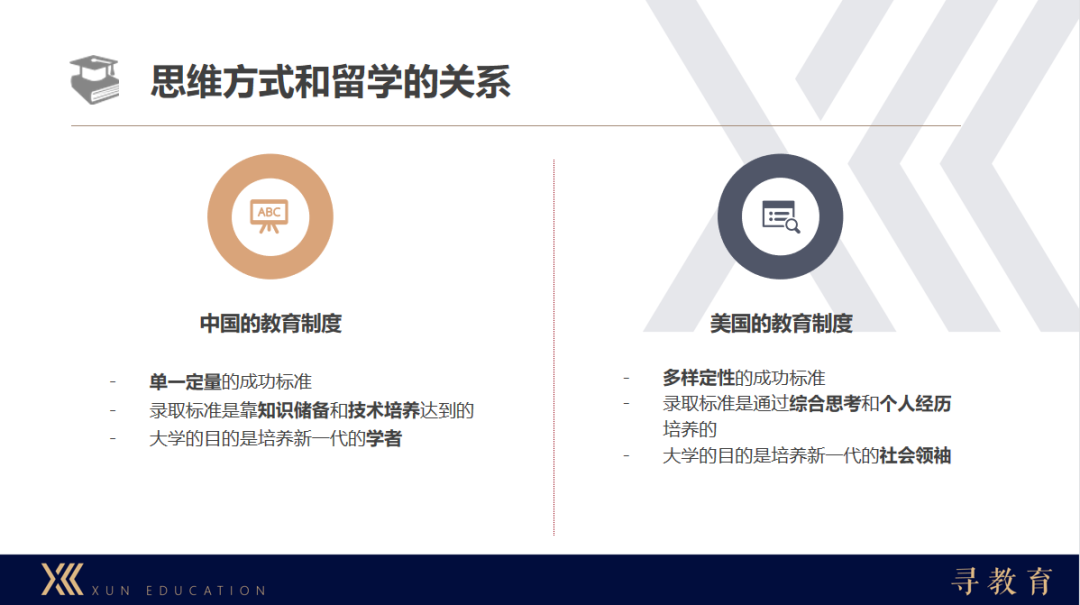 思维方式和留学的关系

ABC

中国的教育制度

- 单一定量的成功标准
- 录取标准是靠知识储备和技术培养达到的
- 大学的目的是培养新一代的学者

美国的教育制度

- 多样定性的成功标准
- 录取标准是通过综合思考和个人经历培养的
- 大学的目的是培养新一代的社会领袖

XUN EDUCATION

寻教育